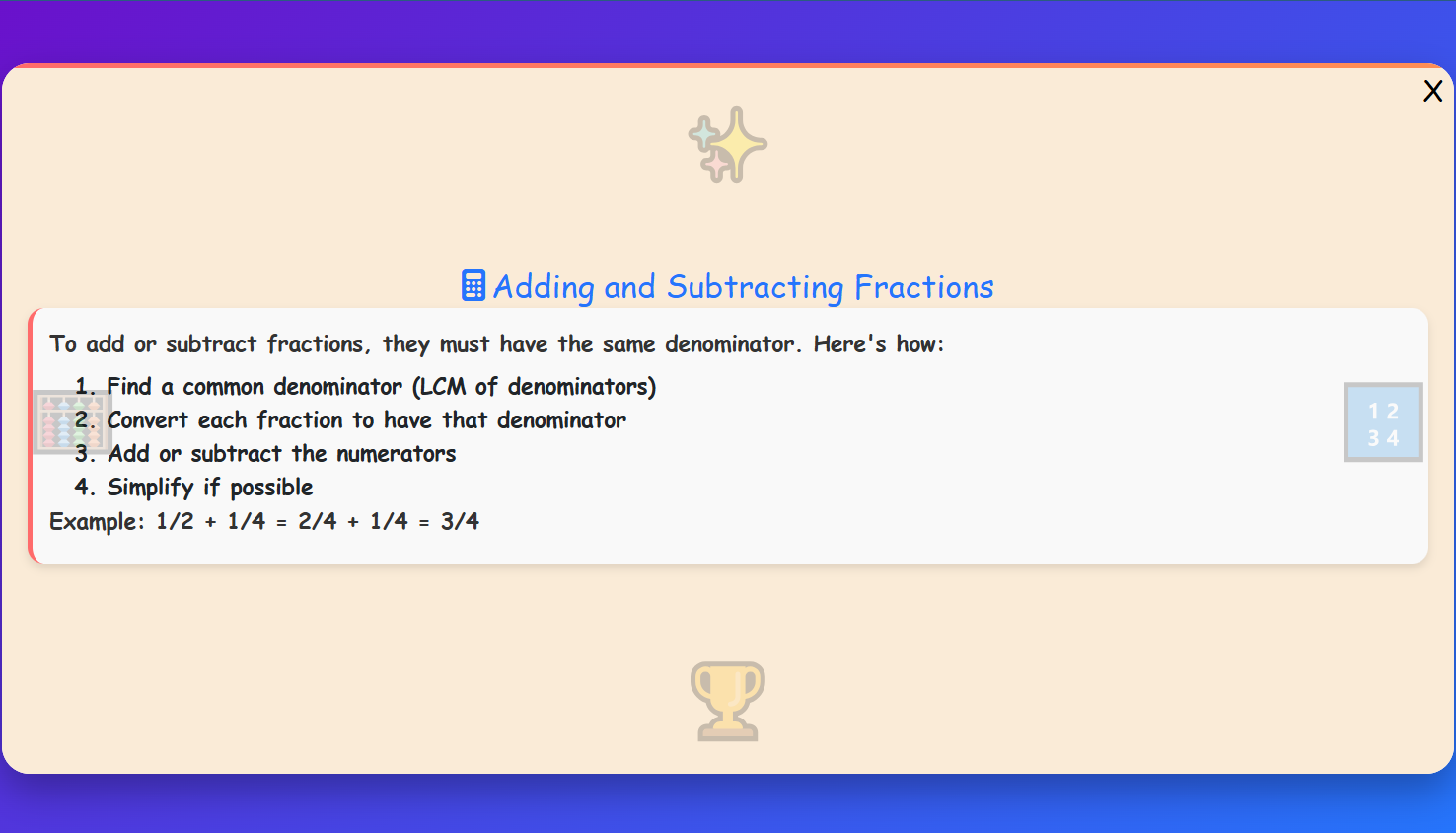 X

Adding and Subtracting Fractions

To add or subtract fractions, they must have the same denominator. Here's how:

1. Find a common denominator (LCM of denominators)
2. Convert each fraction to have that denominator
3. Add or subtract the numerators
4. Simplify if possible

Example: 1/2 + 1/4 = 2/4 + 1/4 = 3/4

1 2
3 4